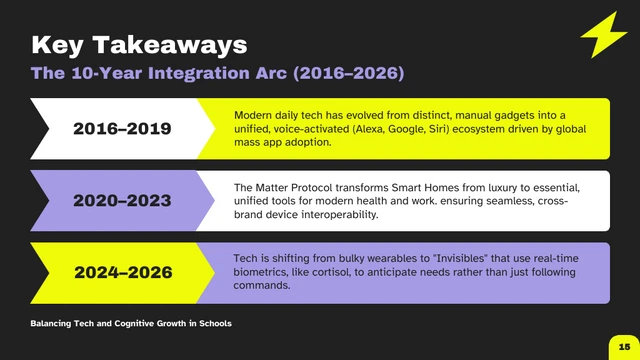 Key Takeaways

The 10-Year Integration Arc (2016–2026)

2016–2019

Modern daily tech has evolved from distinct, manual gadgets into a unified, voice-activated (Alexa, Google, Siri) ecosystem driven by global mass app adoption.

2020–2023

The Matter Protocol transforms Smart Homes from luxury to essential, unified tools for modern health and work. ensuring seamless, cross-brand device interoperability.

2024–2026

Tech is shifting from bulky wearables to "Invisibles" that use real-time biometrics, like cortisol, to anticipate needs rather than just following commands.

Balancing Tech and Cognitive Growth in Schools

15